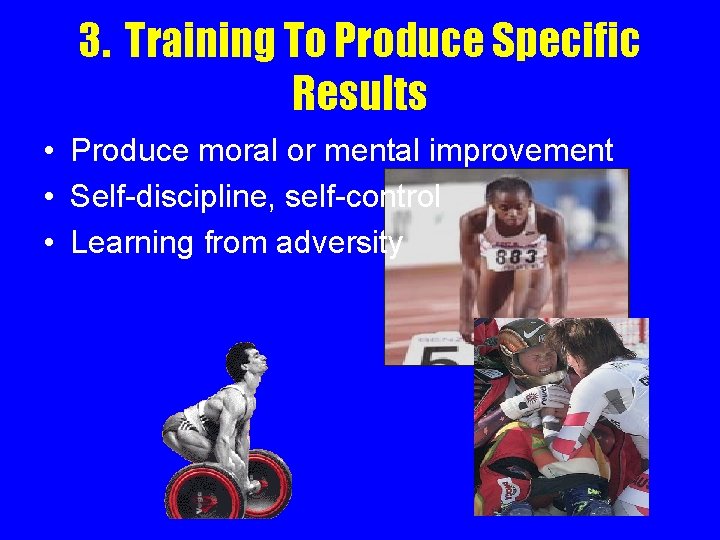 3. Training To Produce Specific Results

• Produce moral or mental improvement
• Self-discipline, self-control
• Learning from adversity

883

5